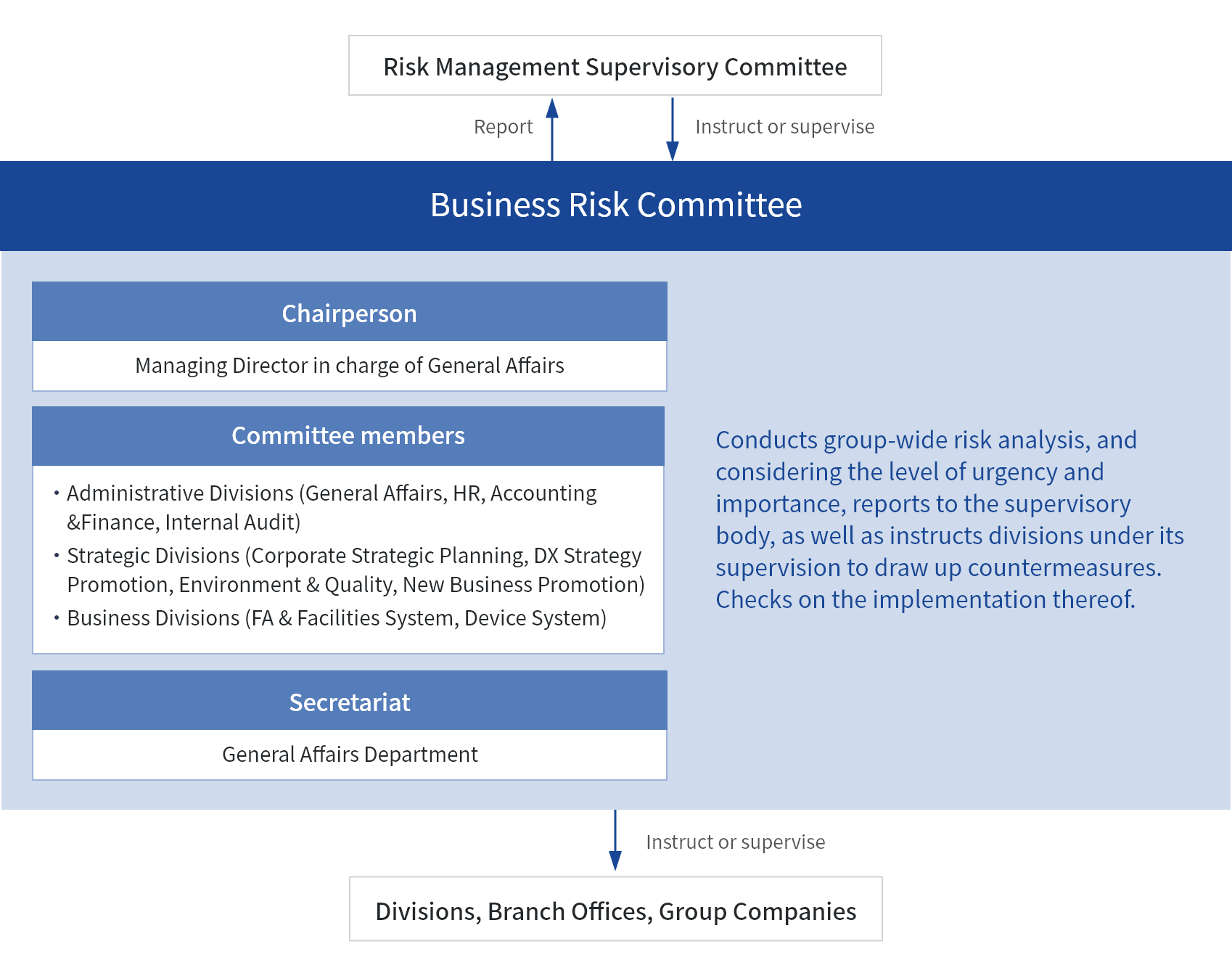 Risk Management Supervisory Committee

Report

Instruct or supervise

Business Risk Committee

Chairperson

Managing Director in charge of General Affairs

Committee members

・Administrative Divisions (General Affairs, HR, Accounting &Finance, Internal Audit)

・Strategic Divisions (Corporate Strategic Planning, DX Strategy Promotion, Environment & Quality, New Business Promotion)

・Business Divisions (FA & Facilities System, Device System)

Secretariat

General Affairs Department

Conducts group-wide risk analysis, and considering the level of urgency and importance, reports to the supervisory body, as well as instructs divisions under its supervision to draw up countermeasures. Checks on the implementation thereof.

Instruct or supervise

Divisions, Branch Offices, Group Companies